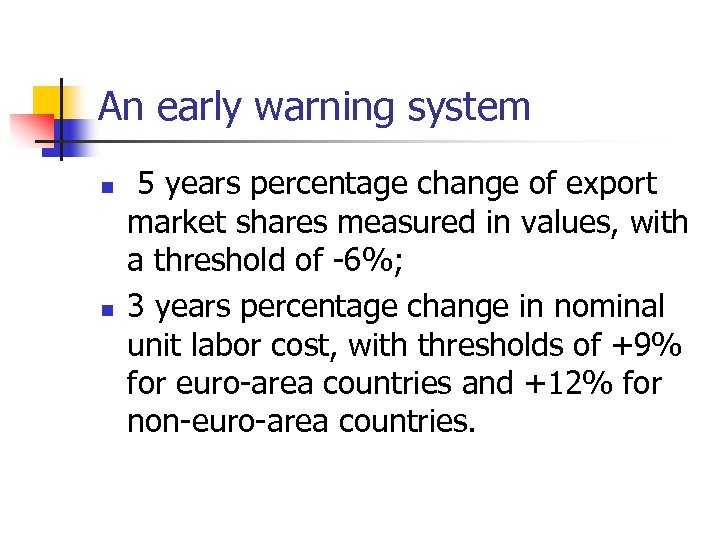 An early warning system

- 5 years percentage change of export market shares measured in values, with a threshold of -6%;
- 3 years percentage change in nominal unit labor cost, with thresholds of +9% for euro-area countries and +12% for non-euro-area countries.